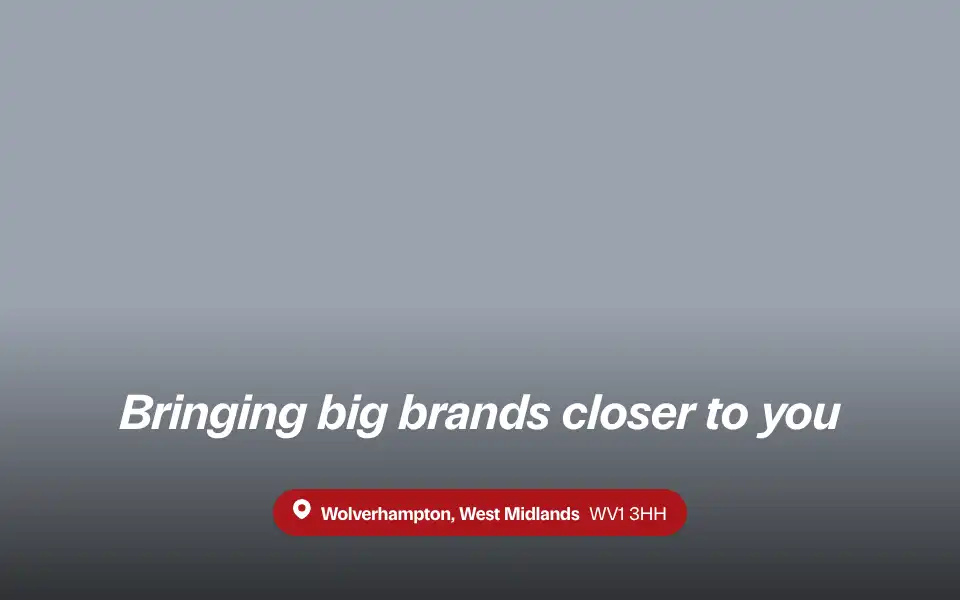 Bringing big brands closer to you

Wolverhampton, West Midlands WV1 3HH